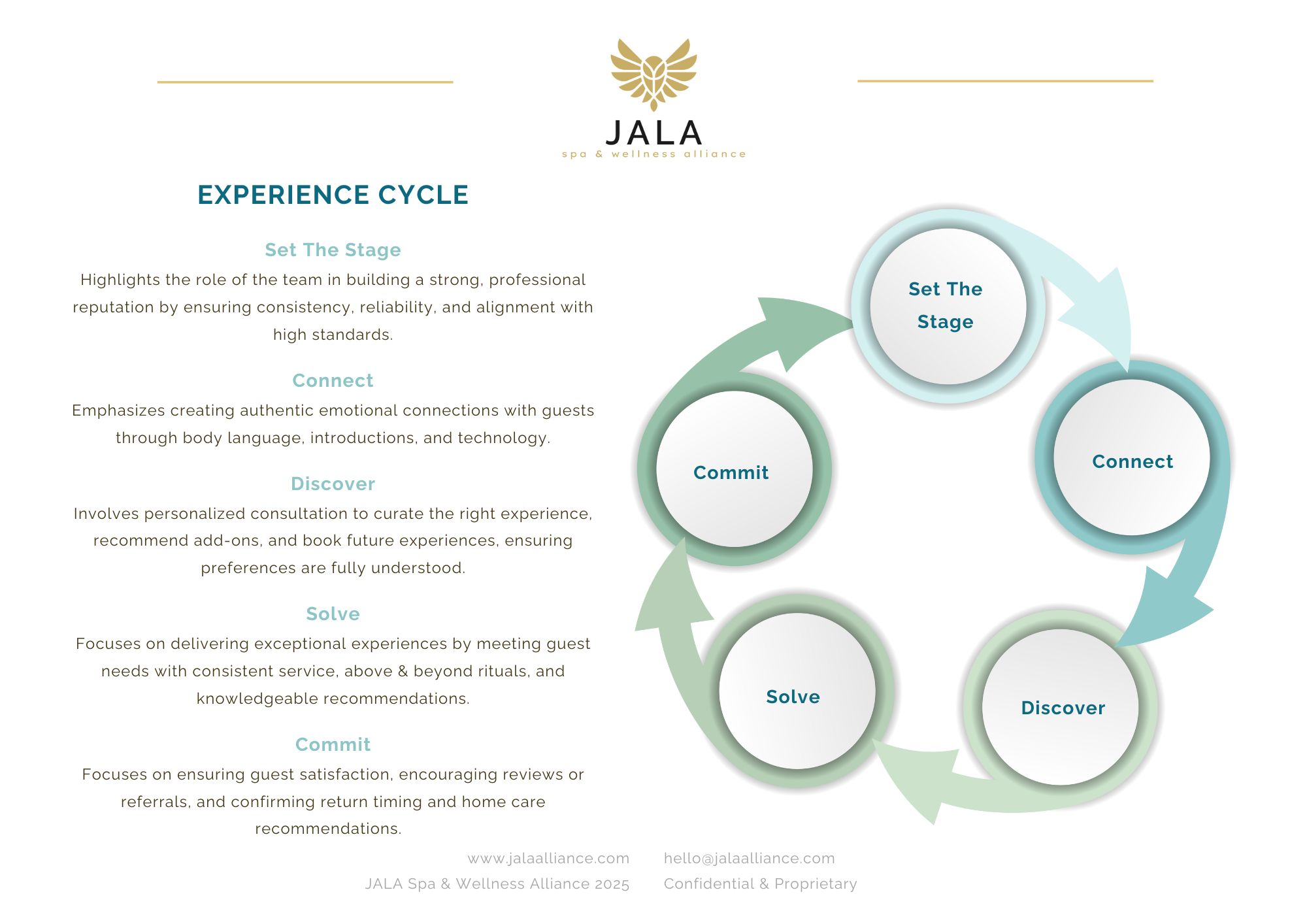 JALA
spa & wellness alliance

EXPERIENCE CYCLE

Set The Stage
Highlights the role of the team in building a strong, professional reputation by ensuring consistency, reliability, and alignment with high standards.

Connect
Emphasizes creating authentic emotional connections with guests through body language, introductions, and technology.

Discover
Involves personalized consultation to curate the right experience, recommend add-ons, and book future experiences, ensuring preferences are fully understood.

Solve
Focuses on delivering exceptional experiences by meeting guest needs with consistent service, above & beyond rituals, and knowledgeable recommendations.

Commit
Focuses on ensuring guest satisfaction, encouraging reviews or referrals, and confirming return timing and home care recommendations.

Set The Stage

Connect

Discover

Solve

Commit

www.jalaalliance.com
JALA Spa & Wellness Alliance 2025

hello@jalaalliance.com
Confidential & Proprietary